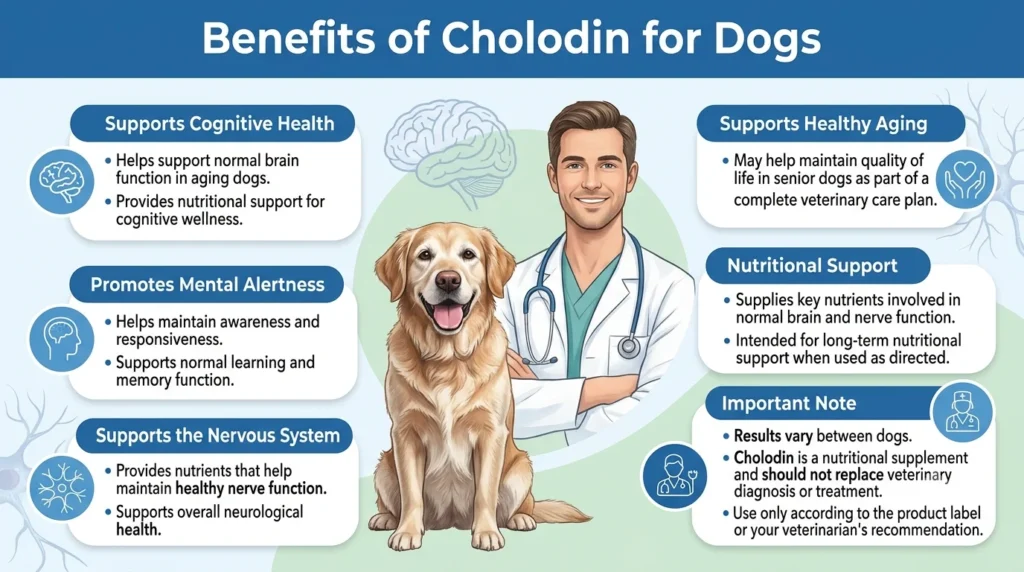 Benefits of Cholodin for Dogs

Supports Cognitive Health

• Helps support normal brain function in aging dogs.
• Provides nutritional support for cognitive wellness.

Promotes Mental Alertness

• Helps maintain awareness and responsiveness.
• Supports normal learning and memory function.

Supports the Nervous System

• Provides nutrients that help maintain healthy nerve function.
• Supports overall neurological health.

Supports Healthy Aging

• May help maintain quality of life in senior dogs as part of a complete veterinary care plan.

Nutritional Support

• Supplies key nutrients involved in normal brain and nerve function.
• Intended for long-term nutritional support when used as directed.

Important Note

• Results vary between dogs.
• Cholodin is a nutritional supplement and should not replace veterinary diagnosis or treatment.
• Use only according to the product label or your veterinarian's recommendation.